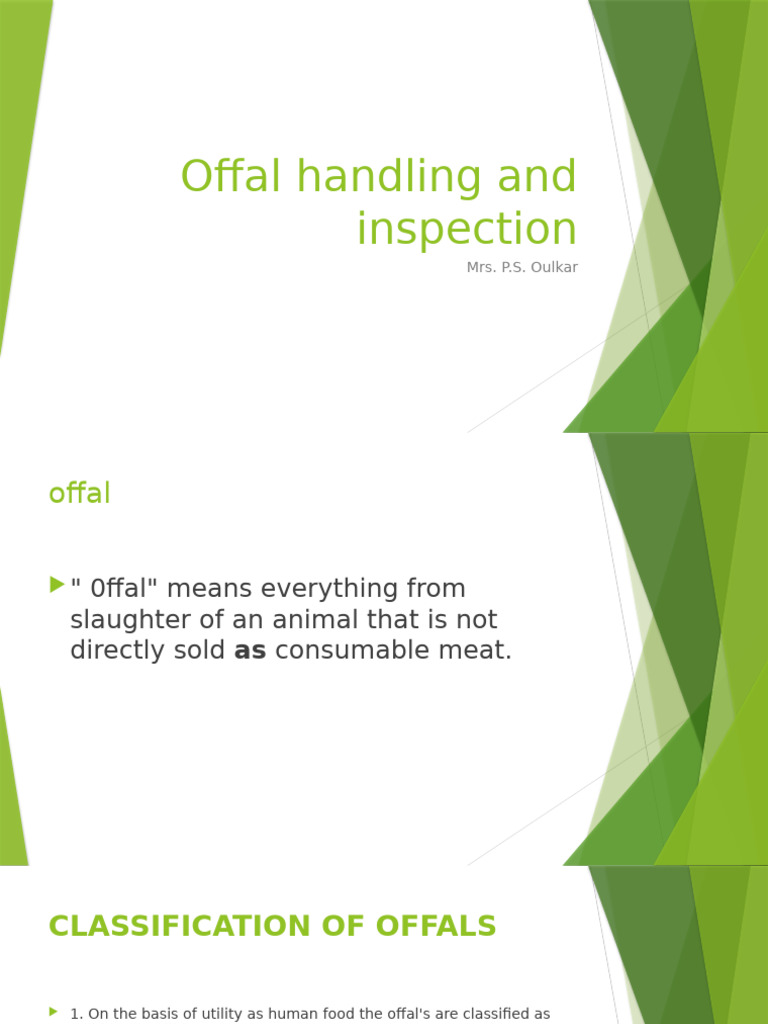 Offal handling and inspection

Mrs. P.S. Oulkar

offal

" 0ffal" means everything from slaughter of an animal that is not directly sold **as** consumable meat.

CLASSIFICATION OF OFFALS

1. On the basis of utility as human food the offal's are classified as